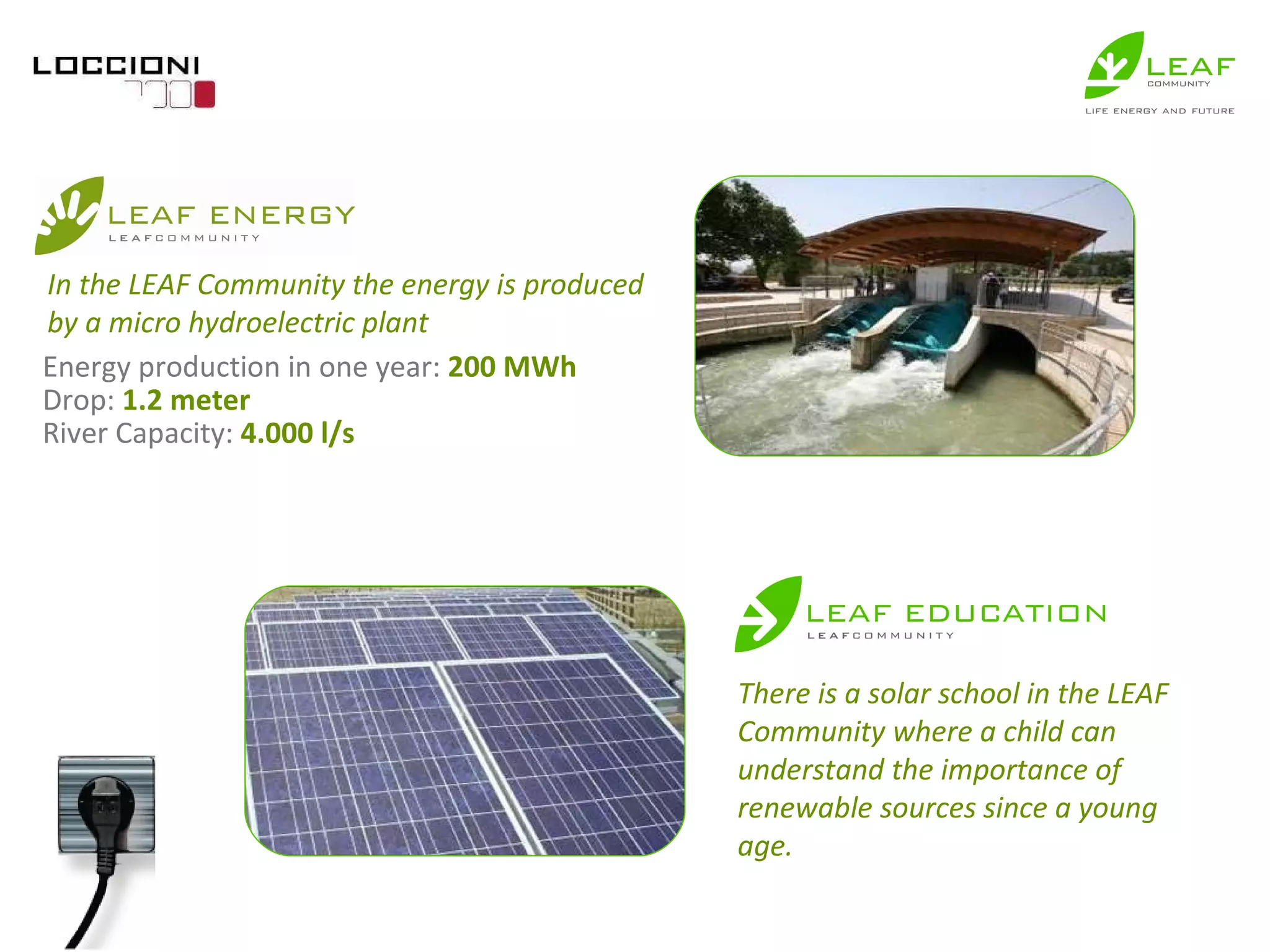 LOCCIONI

LEAF
COMMUNITY
LIFE ENERGY AND FUTURE

LEAF ENERGY
LEAFCOMMUNITY

In the LEAF Community the energy is produced by a micro hydroelectric plant

Energy production in one year: 200 MWh
Drop: 1.2 meter
River Capacity: 4.000 l/s

LEAF EDUCATION
LEAFCOMMUNITY

There is a solar school in the LEAF Community where a child can understand the importance of renewable sources since a young age.